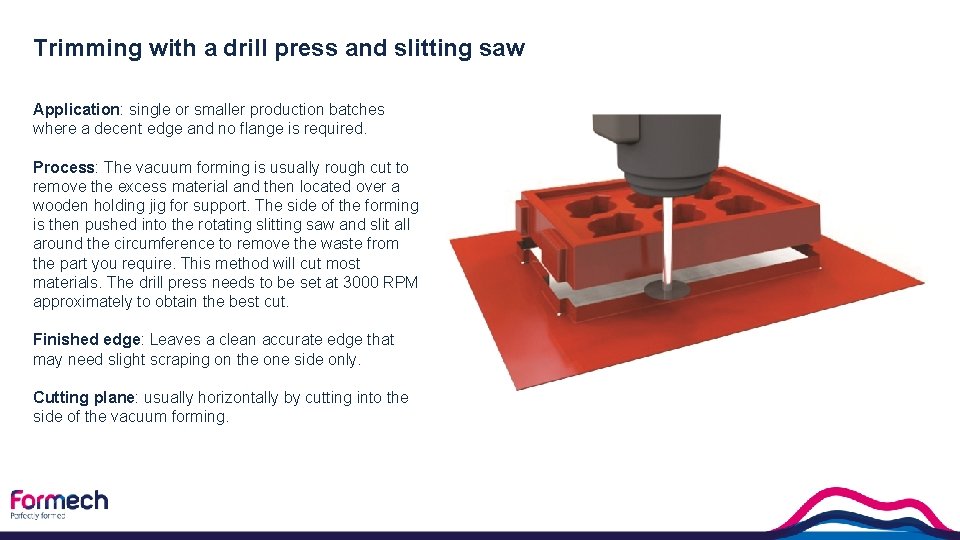 Trimming with a drill press and slitting saw

Application: single or smaller production batches where a decent edge and no flange is required.

Process: The vacuum forming is usually rough cut to remove the excess material and then located over a wooden holding jig for support. The side of the forming is then pushed into the rotating slitting saw and slit all around the circumference to remove the waste from the part you require. This method will cut most materials. The drill press needs to be set at 3000 RPM approximately to obtain the best cut.

Finished edge: Leaves a clean accurate edge that may need slight scraping on the one side only.

Cutting plane: usually horizontally by cutting into the side of the vacuum forming.

Formech
Perfectly formed